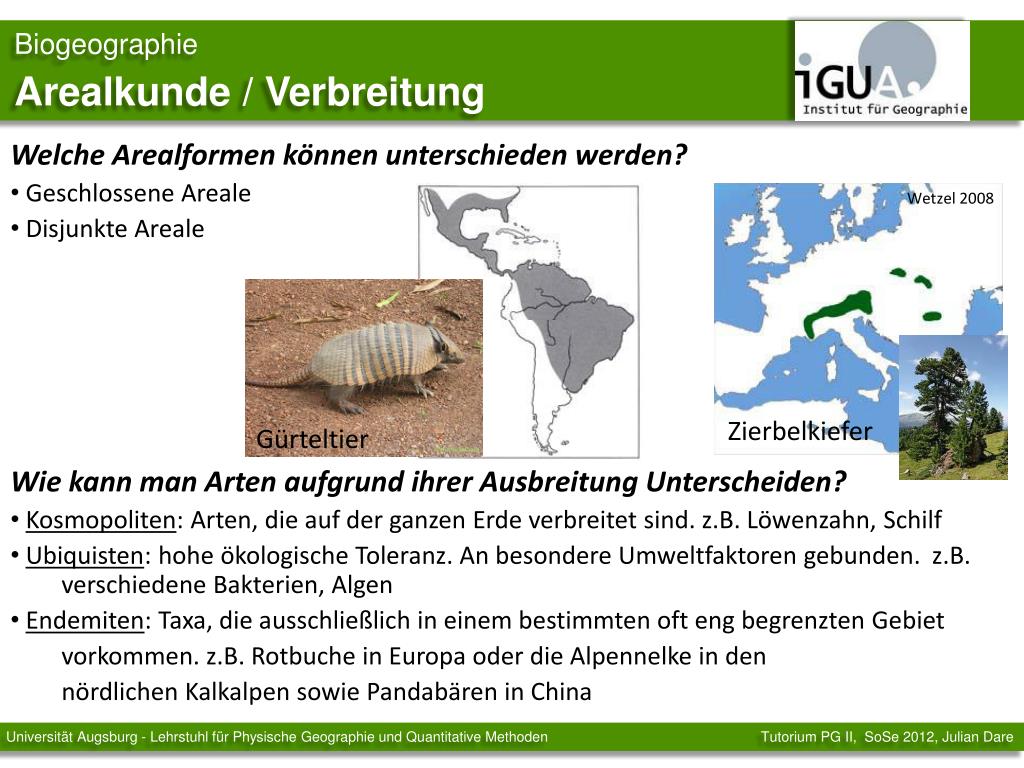 Biogeographie
Arealkunde / Verbreitung

iGUA.
Institut für Geographie

Welche Arealformen können unterschieden werden?
• Geschlossene Areale
• Disjunkte Areale

Wetzel 2008

Gürteltier

Zierbelkiefer

Wie kann man Arten aufgrund ihrer Ausbreitung Unterscheiden?
• Kosmopoliten: Arten, die auf der ganzen Erde verbreitet sind. z.B. Löwenzahn, Schilf
• Ubiquisten: hohe ökologische Toleranz. An besondere Umweltfaktoren gebunden. z.B. verschiedene Bakterien, Algen
• Endemiten: Taxa, die ausschließlich in einem bestimmten oft eng begrenzten Gebiet vorkommen. z.B. Rotbuche in Europa oder die Alpennelke in den nördlichen Kalkalpen sowie Pandabären in China

Universität Augsburg - Lehrstuhl für Physische Geographie und Quantitative Methoden

Tutorium PG II, SoSe 2012, Julian Dare